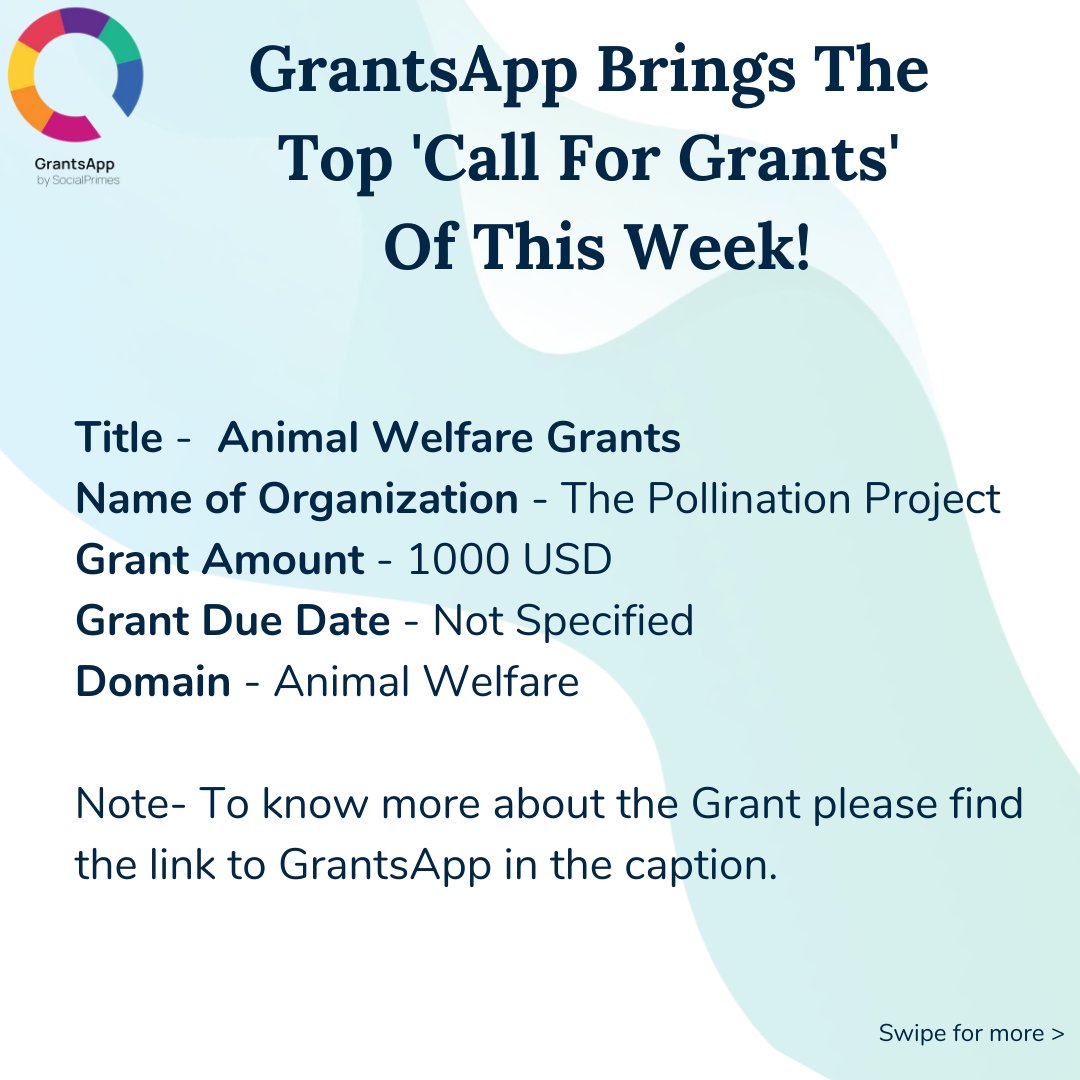 GrantsApp
by SocialPrimes

GrantsApp Brings The Top 'Call For Grants' Of This Week!

Title - Animal Welfare Grants
Name of Organization - The Pollination Project
Grant Amount - 1000 USD
Grant Due Date - Not Specified
Domain - Animal Welfare

Note- To know more about the Grant please find the link to GrantsApp in the caption.

Swipe for more >